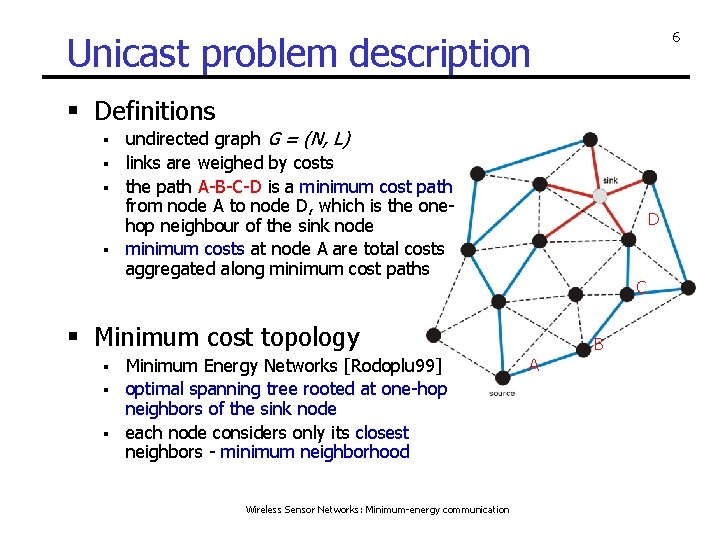 6

Unicast problem description

▪ Definitions
 ▪ undirected graph $G = (N, L)$
 ▪ links are weighed by costs
 ▪ the path A-B-C-D is a minimum cost path from node A to node D, which is the one-hop neighbour of the sink node
 ▪ minimum costs at node A are total costs aggregated along minimum cost paths

▪ Minimum cost topology
 ▪ Minimum Energy Networks [Rodoplu99]
 ▪ optimal spanning tree rooted at one-hop neighbors of the sink node
 ▪ each node considers only its closest neighbors - minimum neighborhood

sink
D
C
B
A
source

Wireless Sensor Networks: Minimum-energy communication